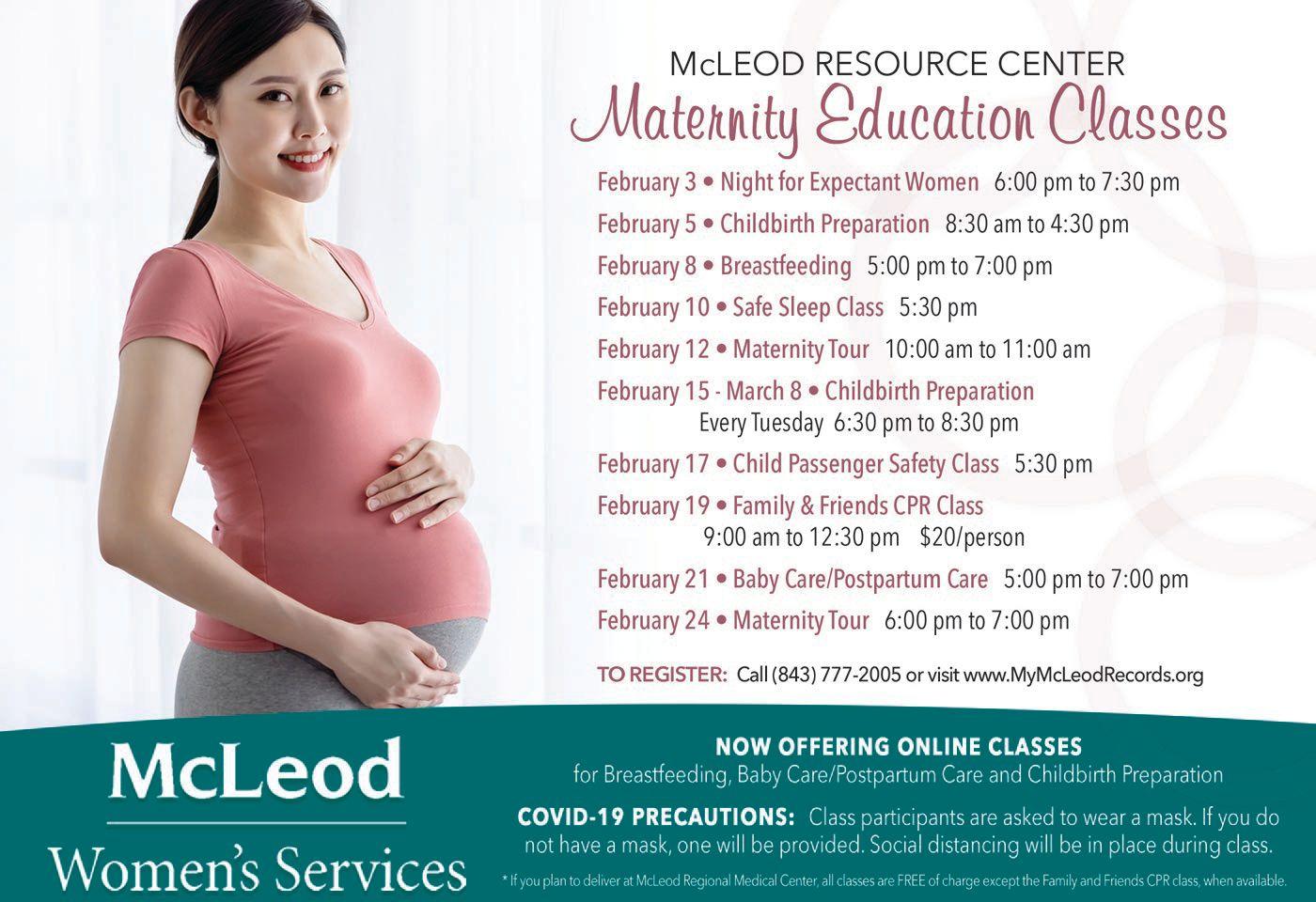 McLEOD RESOURCE CENTER
Maternity Education Classes

February 3 • Night for Expectant Women 6:00 pm to 7:30 pm
February 5 • Childbirth Preparation 8:30 am to 4:30 pm
February 8 • Breastfeeding 5:00 pm to 7:00 pm
February 10 • Safe Sleep Class 5:30 pm
February 12 • Maternity Tour 10:00 am to 11:00 am
February 15 - March 8 • Childbirth Preparation
Every Tuesday 6:30 pm to 8:30 pm
February 17 • Child Passenger Safety Class 5:30 pm
February 19 • Family & Friends CPR Class
9:00 am to 12:30 pm $20/person
February 21 • Baby Care/Postpartum Care 5:00 pm to 7:00 pm
February 24 • Maternity Tour 6:00 pm to 7:00 pm

TO REGISTER: Call (843) 777-2005 or visit www.MyMcLeodRecords.org

McLeod
Women's Services

NOW OFFERING ONLINE CLASSES
for Breastfeeding, Baby Care/Postpartum Care and Childbirth Preparation

COVID-19 PRECAUTIONS: Class participants are asked to wear a mask. If you do not have a mask, one will be provided. Social distancing will be in place during class.

* If you plan to deliver at McLeod Regional Medical Center, all classes are FREE of charge except the Family and Friends CPR class, when available.